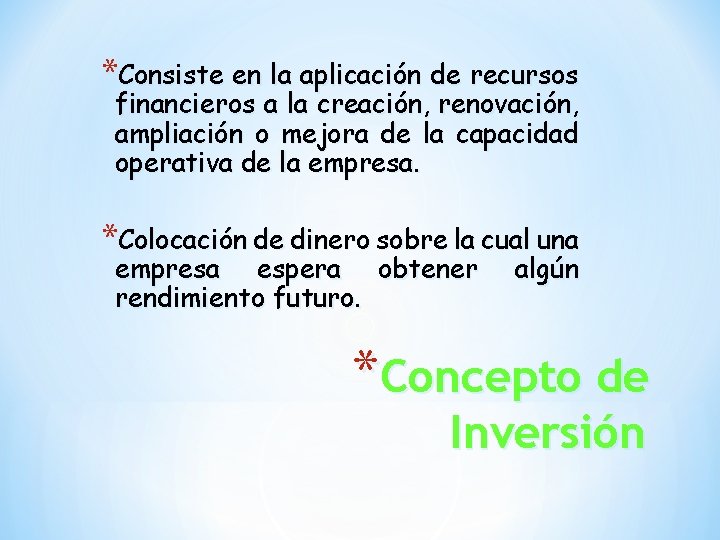 *Consiste en la aplicación de recursos financieros a la creación, renovación, ampliación o mejora de la capacidad operativa de la empresa.

*Colocación de dinero sobre la cual una empresa espera obtener algún rendimiento futuro.

*Concepto de Inversión